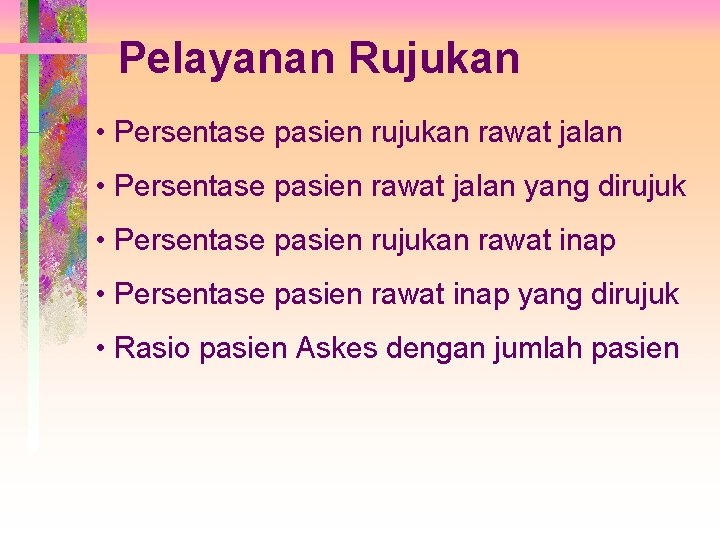 Pelayanan Rujukan

• Persentase pasien rujukan rawat jalan
• Persentase pasien rawat jalan yang dirujuk
• Persentase pasien rujukan rawat inap
• Persentase pasien rawat inap yang dirujuk
• Rasio pasien Askes dengan jumlah pasien